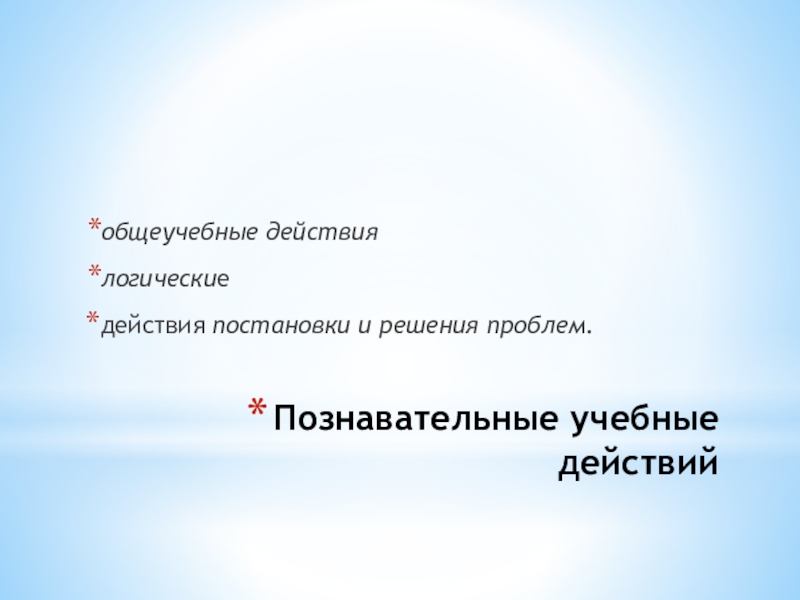 *общеучебные действия

*логические

*действия постановки и решения проблем.

* Познавательные учебные действий